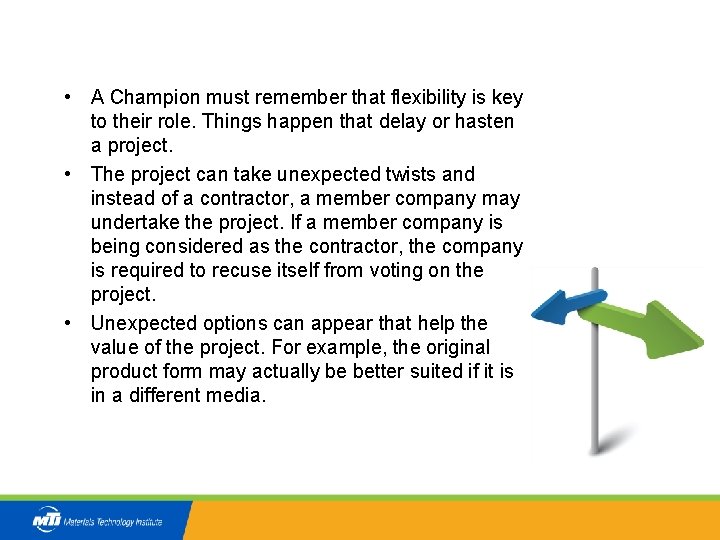 • A Champion must remember that flexibility is key to their role. Things happen that delay or hasten a project.

• The project can take unexpected twists and instead of a contractor, a member company may undertake the project. If a member company is being considered as the contractor, the company is required to recuse itself from voting on the project.

• Unexpected options can appear that help the value of the project. For example, the original product form may actually be better suited if it is in a different media.

MTI Materials Technology Institute